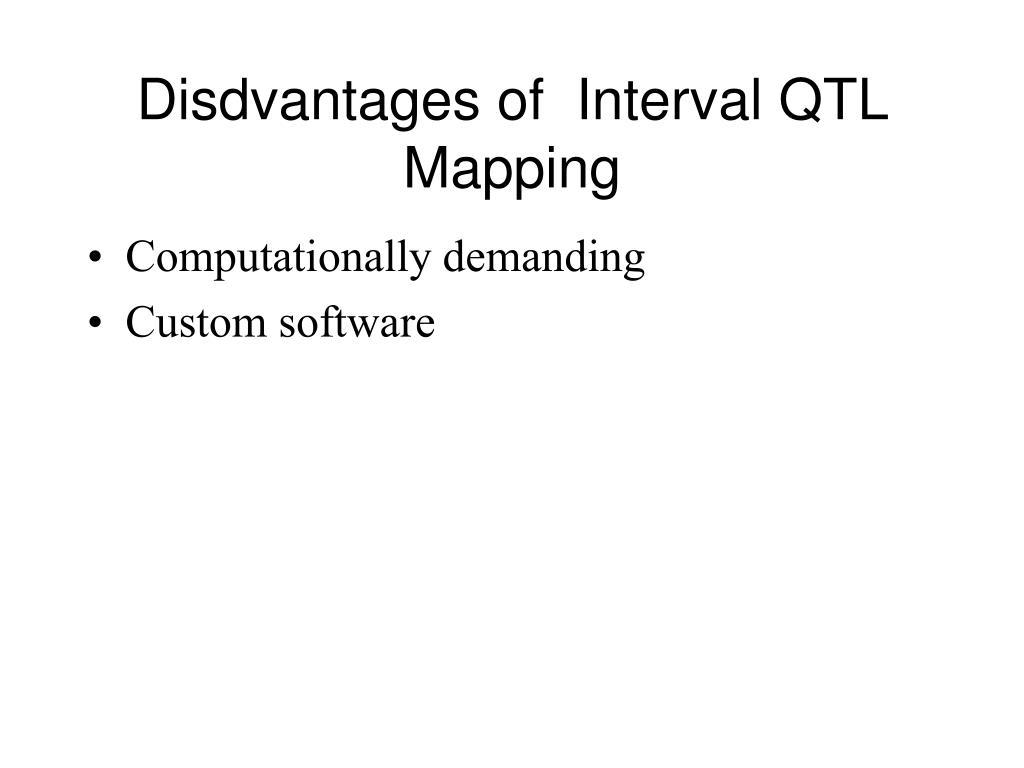 Disdvantages of  Interval QTL Mapping

• Computationally demanding
• Custom software